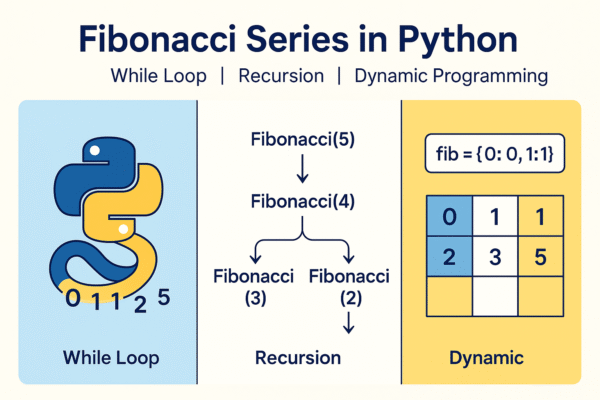 Fibonacci Series in Python

While Loop | Recursion | Dynamic Programming

0 1 1 2 5

While Loop

Fibonacci(5)

Fibonacci(4)

Fibonacci (3)

Fibonacci (2)

Recursion

fib = {0: 0, 1:1}

| 0 | 1 | 1 |
|---|---|---|
| 2 | 3 | 5 |
| | | |

Dynamic